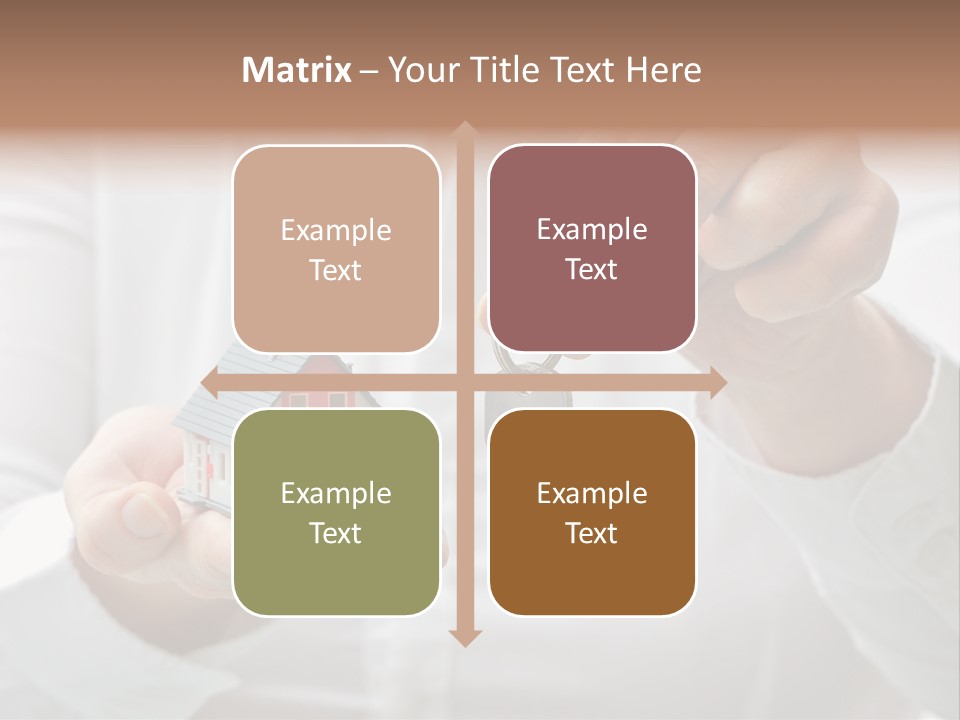 Matrix – Your Title Text Here

Example Text

Example Text

Example Text

Example Text